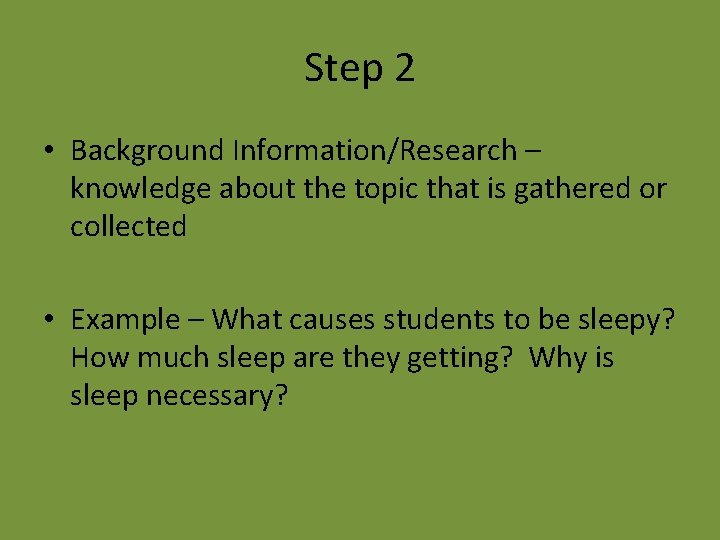 Step 2

• Background Information/Research – knowledge about the topic that is gathered or collected

• Example – What causes students to be sleepy? How much sleep are they getting?  Why is sleep necessary?